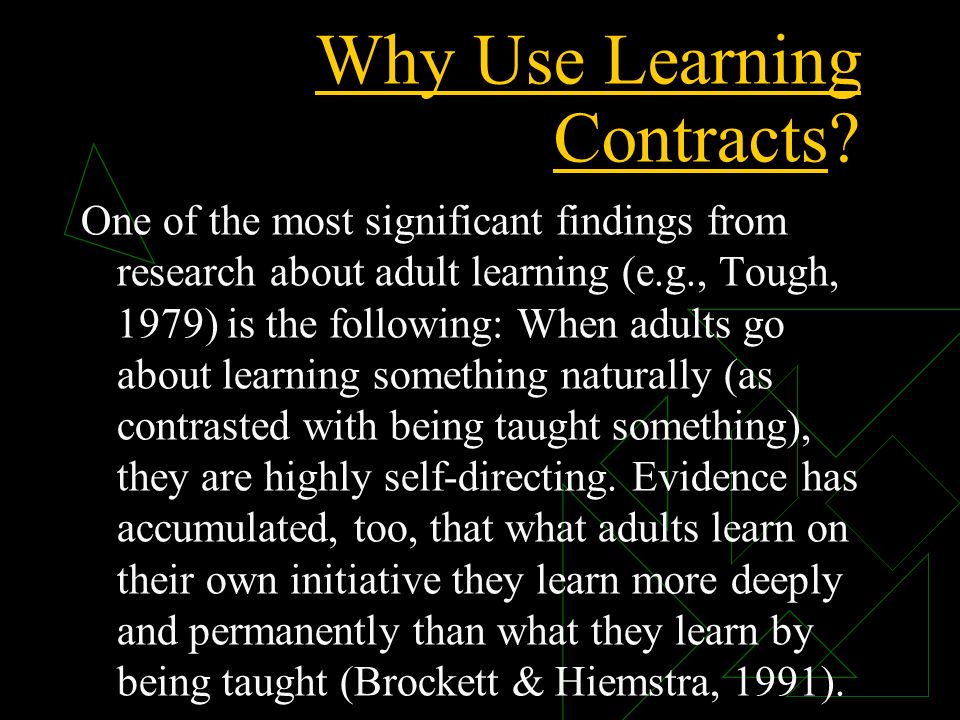 Why Use Learning Contracts?

One of the most significant findings from research about adult learning (e.g., Tough, 1979) is the following: When adults go about learning something naturally (as contrasted with being taught something), they are highly self-directing. Evidence has accumulated, too, that what adults learn on their own initiative they learn more deeply and permanently than what they learn by being taught (Brockett & Hiemstra, 1991).